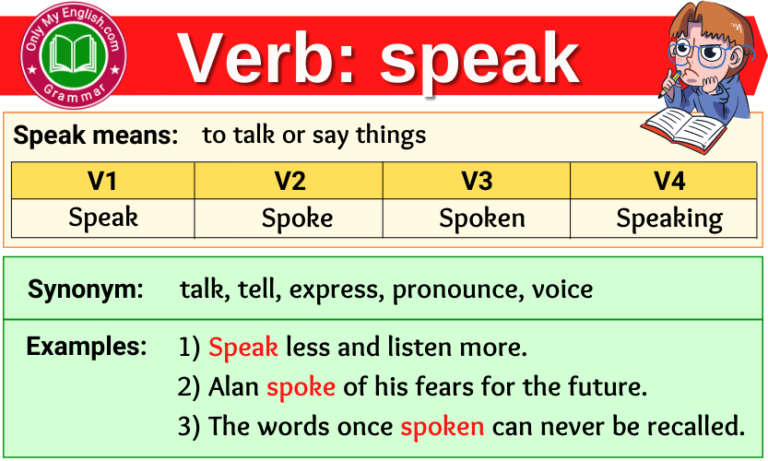 Only My English.com
Grammar

Verb: speak

Speak means: to talk or say things

| V1 | V2 | V3 | V4 |
|---|---|---|---|
| Speak | Spoke | Spoken | Speaking |

Synonym: talk, tell, express, pronounce, voice

Examples: 1) Speak less and listen more.
2) Alan spoke of his fears for the future.
3) The words once spoken can never be recalled.